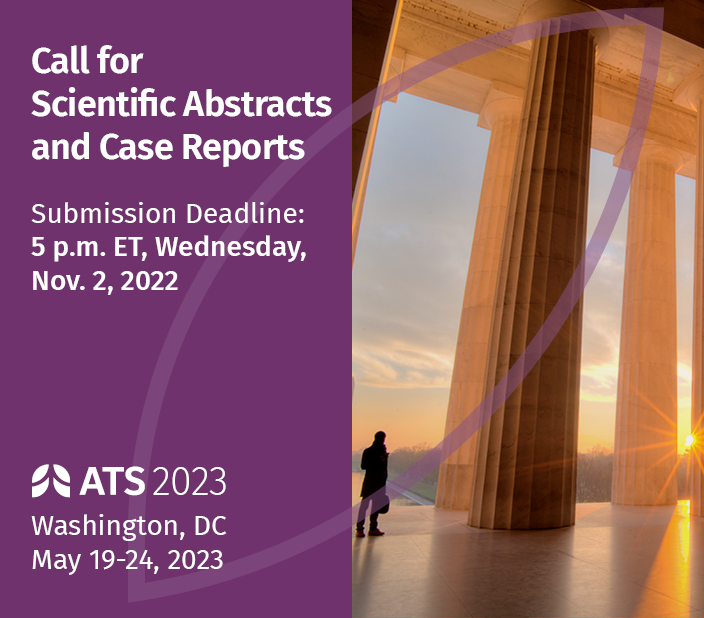 Call for Scientific Abstracts and Case Reports

Submission Deadline:
5 p.m. ET, Wednesday, Nov. 2, 2022

ATS 2023
Washington, DC
May 19-24, 2023